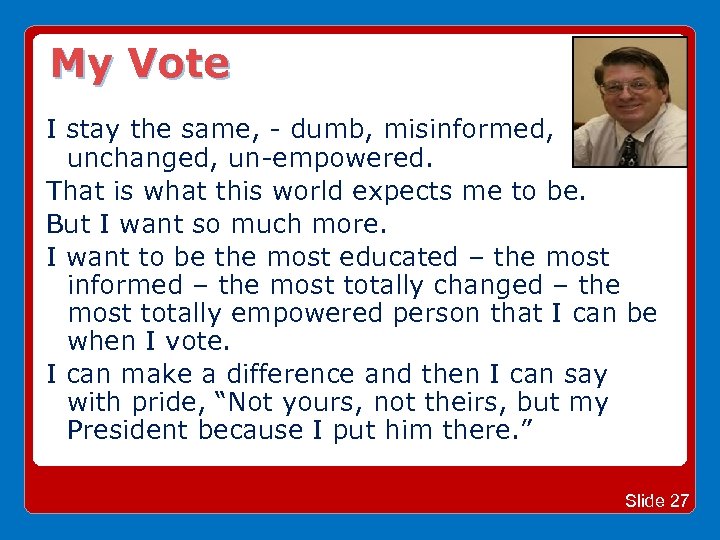 My Vote

I stay the same, - dumb, misinformed, unchanged, un-empowered.

That is what this world expects me to be.

But I want so much more.

I want to be the most educated – the most informed – the most totally changed – the most totally empowered person that I can be when I vote.

I can make a difference and then I can say with pride, “Not yours, not theirs, but my President because I put him there.”

Slide 27